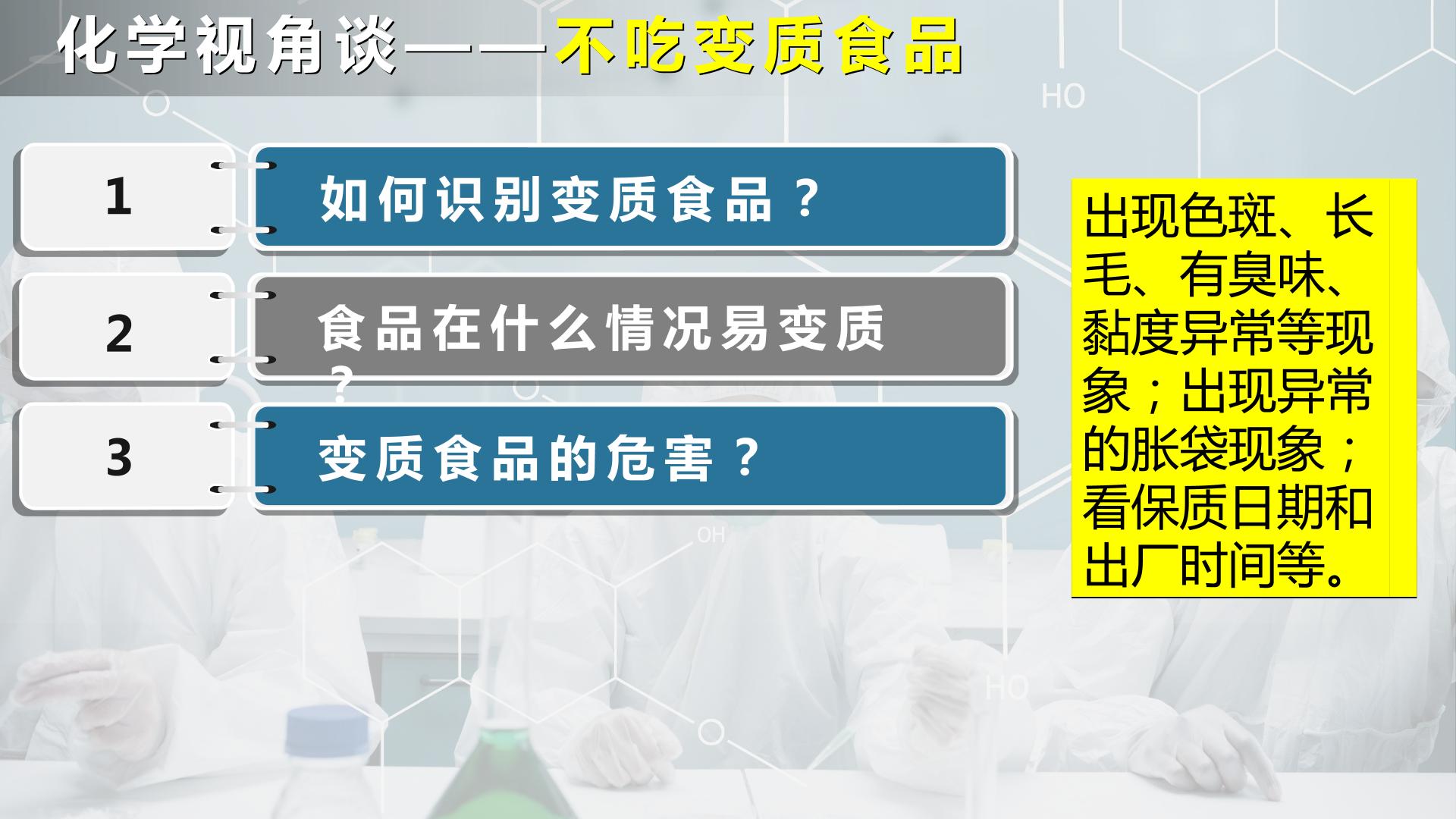 化学视角谈——不吃变质食品

1

如何识别变质食品？

2

食品在什么情况易变质？

3

变质食品的危害？

出现色斑、长毛、有臭味、黏度异常等现象；出现异常的胀袋现象；看保质日期和出厂时间等。